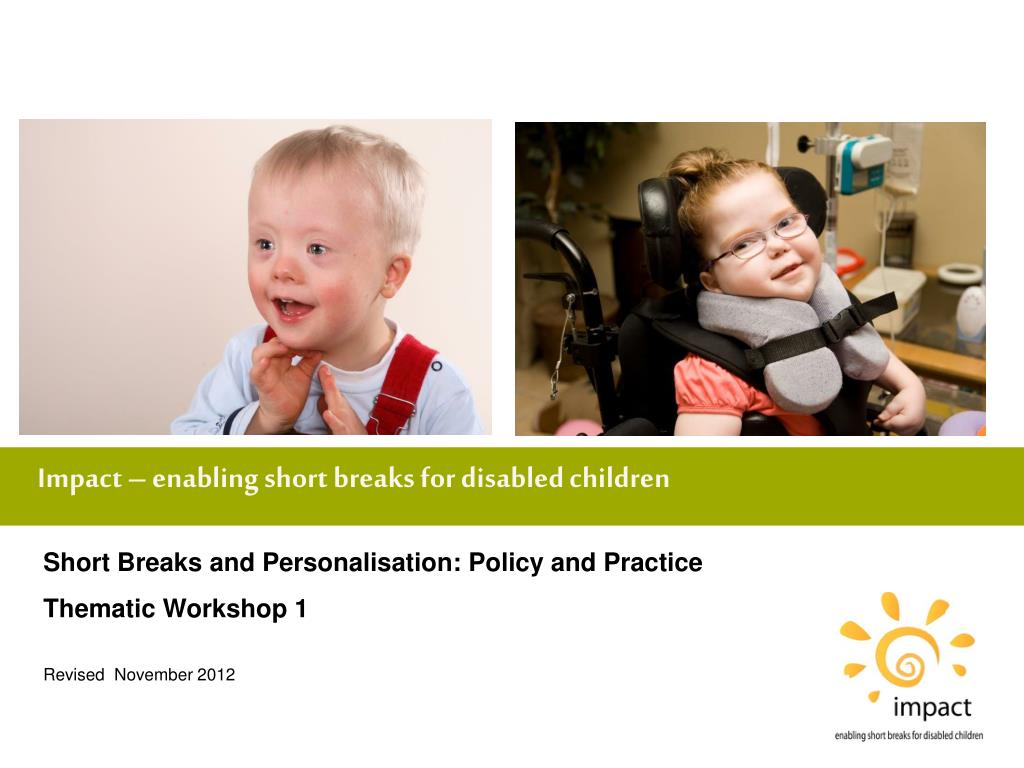 Impact – enabling short breaks for disabled children

Short Breaks and Personalisation: Policy and Practice

Thematic Workshop 1

Revised November 2012

impact

enabling short breaks for disabled children